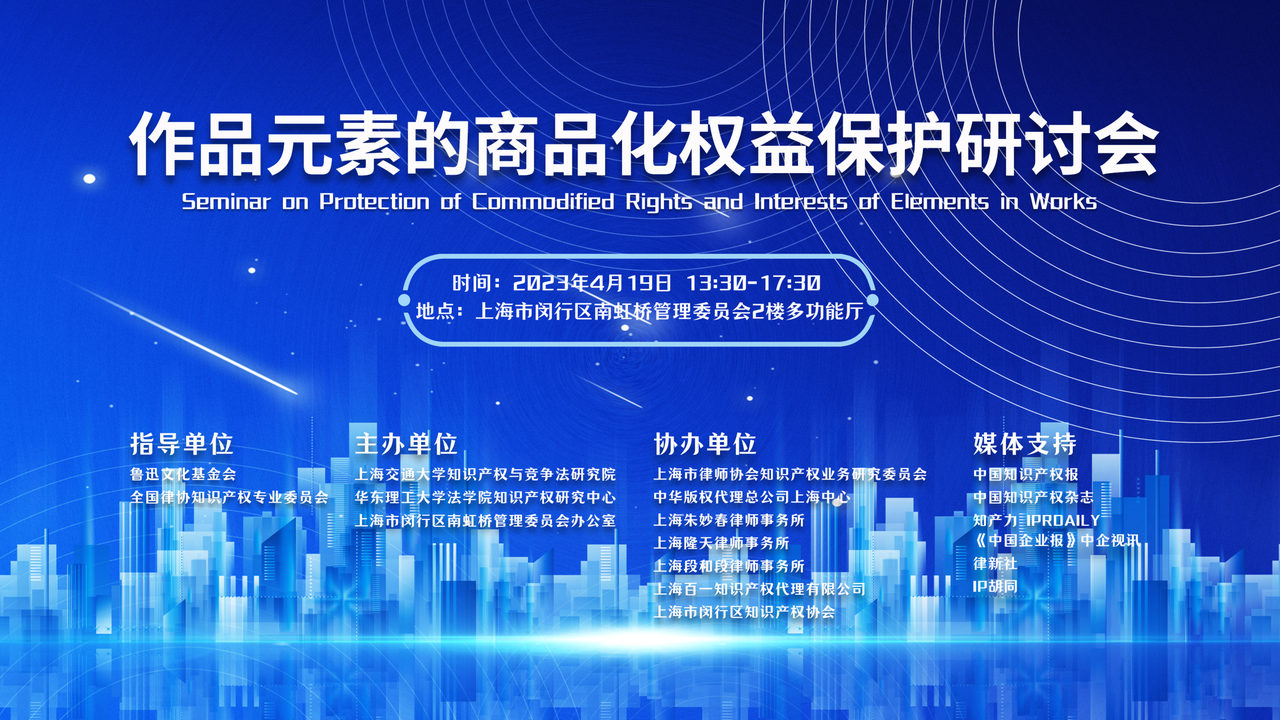 作品元素的商品化权益保护研讨会

Seminar on Protection of Commodified Rights and Interests of Elements in Works

时间：2023年4月19日 13:30-17:30
地点：上海市闵行区南虹桥管理委员会2楼多功能厅

指导单位
鲁迅文化基金会
全国律协知识产权专业委员会

主办单位
上海交通大学知识产权与竞争法研究院
华东理工大学法学院知识产权研究中心
上海市闵行区南虹桥管理委员会办公室

协办单位
上海市律师协会知识产权业务研究委员会
中华版权代理总公司上海中心
上海朱妙春律师事务所
上海隆天律师事务所
上海段和段律师事务所
上海百一知识产权代理有限公司
上海市闵行区知识产权协会

媒体支持
中国知识产权报
中国知识产权杂志
知产力 IPRDAILY
《中国企业报》中企视讯
律新社
IP胡同